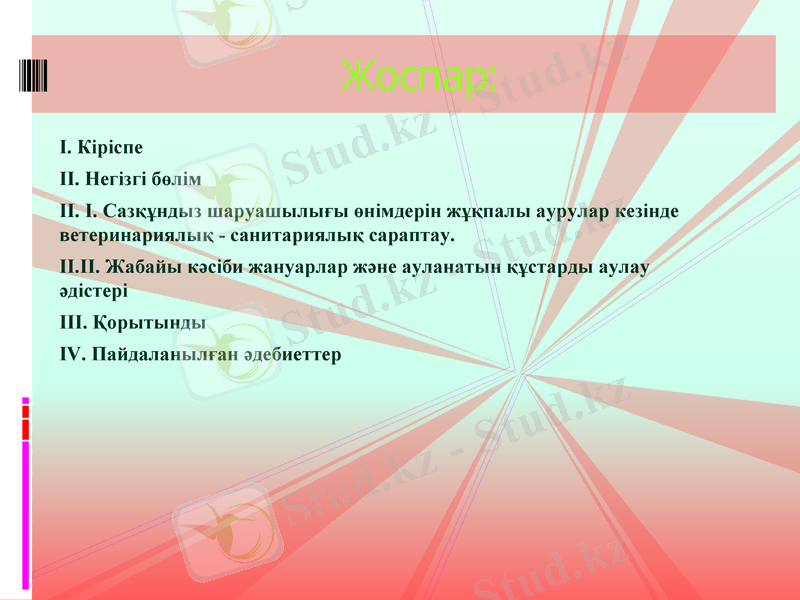 Жоспар:

I. Кіріспе

II. Негізгі бөлім

II. I. Сазқұндыз шаруашылығы өнімдерін жұқпалы аурулар кезінде ветеринариялық - санитариялық сараптау.

II.II. Жабайы кәсіби жануарлар және ауланатын құстарды аулау әдістері

III. Қорытынды

IV. Пайдаланылған әдебиеттер

Stud.kz - Stud.kz